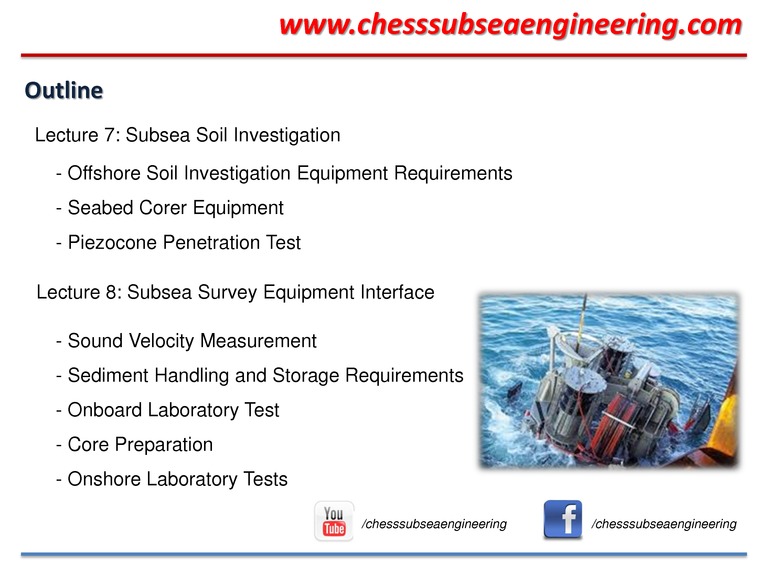 www.chesssubseaengineering.com

Outline

Lecture 7: Subsea Soil Investigation

- Offshore Soil Investigation Equipment Requirements
- Seabed Corer Equipment
- Piezocone Penetration Test

Lecture 8: Subsea Survey Equipment Interface

- Sound Velocity Measurement
- Sediment Handling and Storage Requirements
- Onboard Laboratory Test
- Core Preparation
- Onshore Laboratory Tests

You Tube /chesssubseaengineering

f /chesssubseaengineering